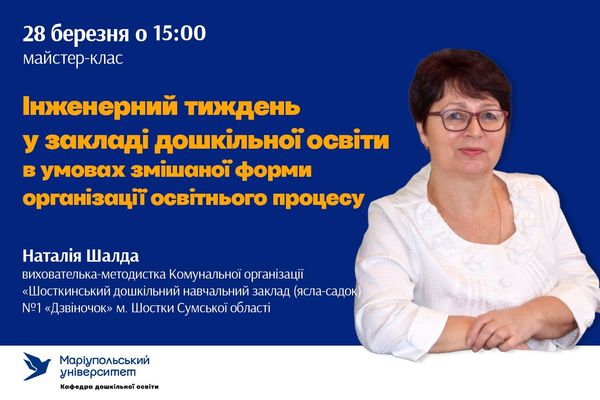 28 березня о 15:00
майстер-клас

Інженерний тиждень у закладі дошкільної освіти в умовах змішаної форми організації освітнього процесу

Наталія Шалда
вихователька-методистка Комунальної організації «Шосткинський дошкільний навчальний заклад (ясла-садок) №1 «Дзвіночок» м. Шостки Сумської області

Маріупольський університет
Кафедра дошкільної освіти